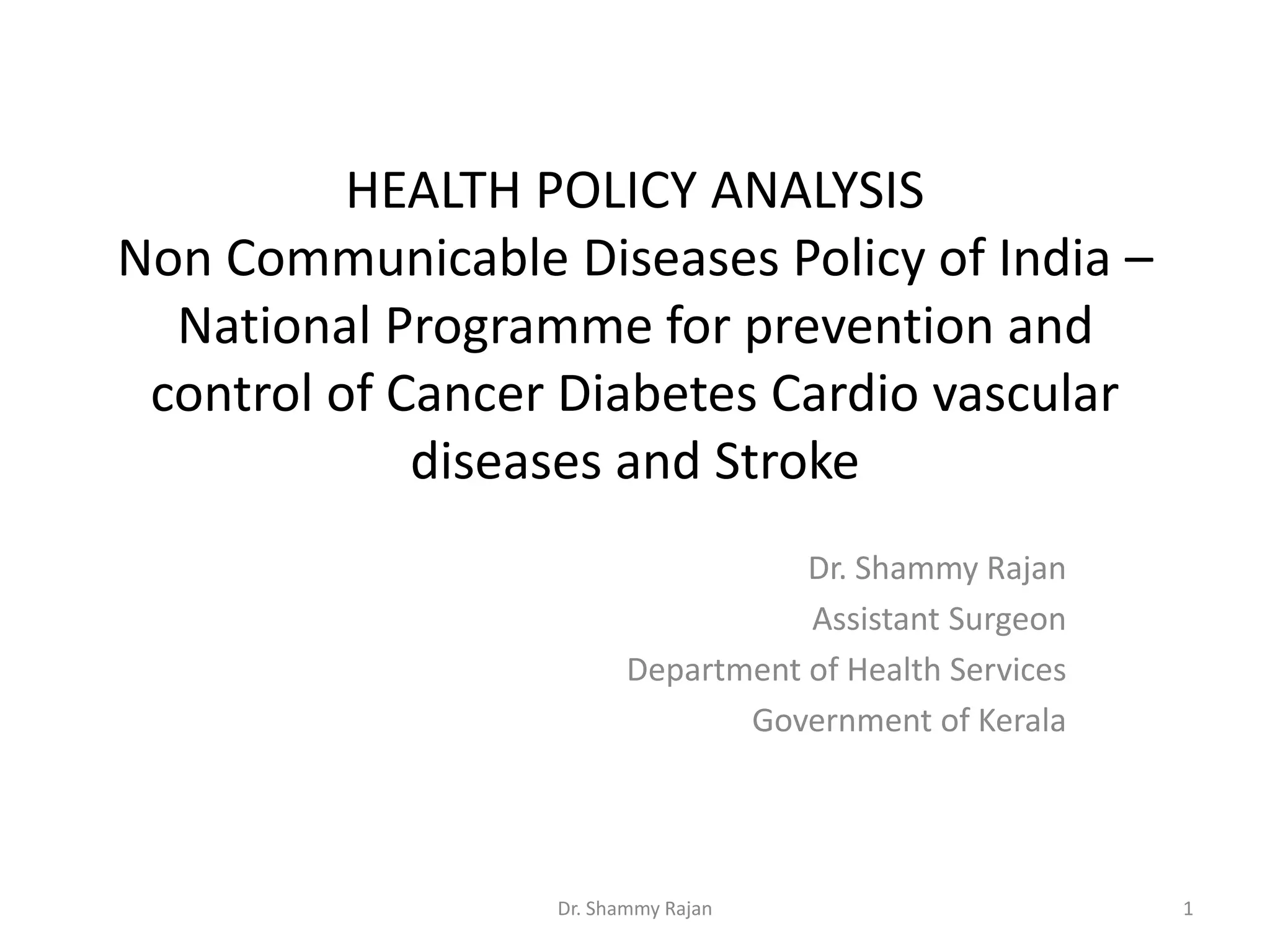 HEALTH POLICY ANALYSIS
Non Communicable Diseases Policy of India – National Programme for prevention and control of Cancer Diabetes Cardio vascular diseases and Stroke

Dr. Shammy Rajan
Assistant Surgeon
Department of Health Services
Government of Kerala

Dr. Shammy Rajan
1